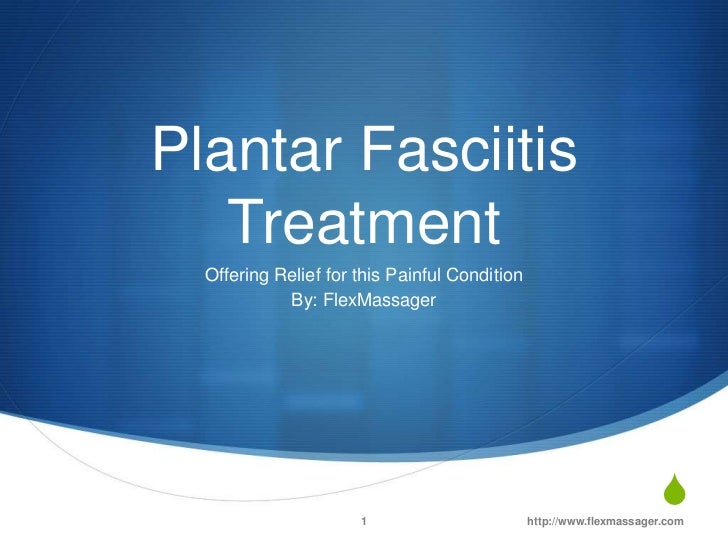 Plantar Fasciitis Treatment

Offering Relief for this Painful Condition
By: FlexMassager

1

http://www.flexmassager.com